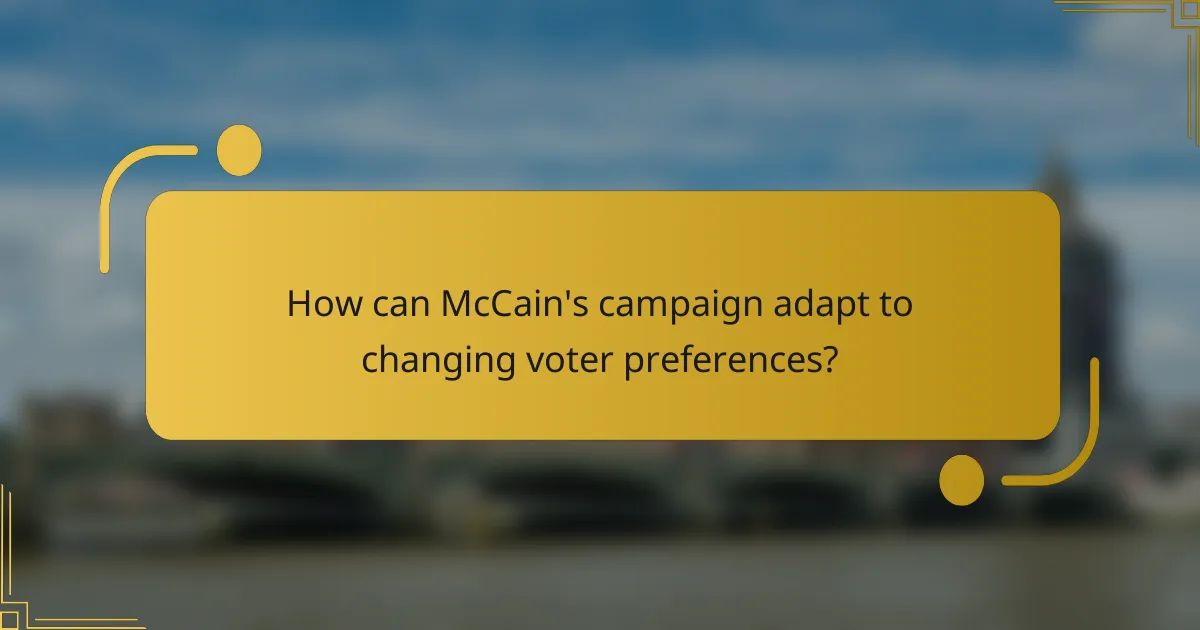 How can McCain's campaign adapt to changing voter preferences?